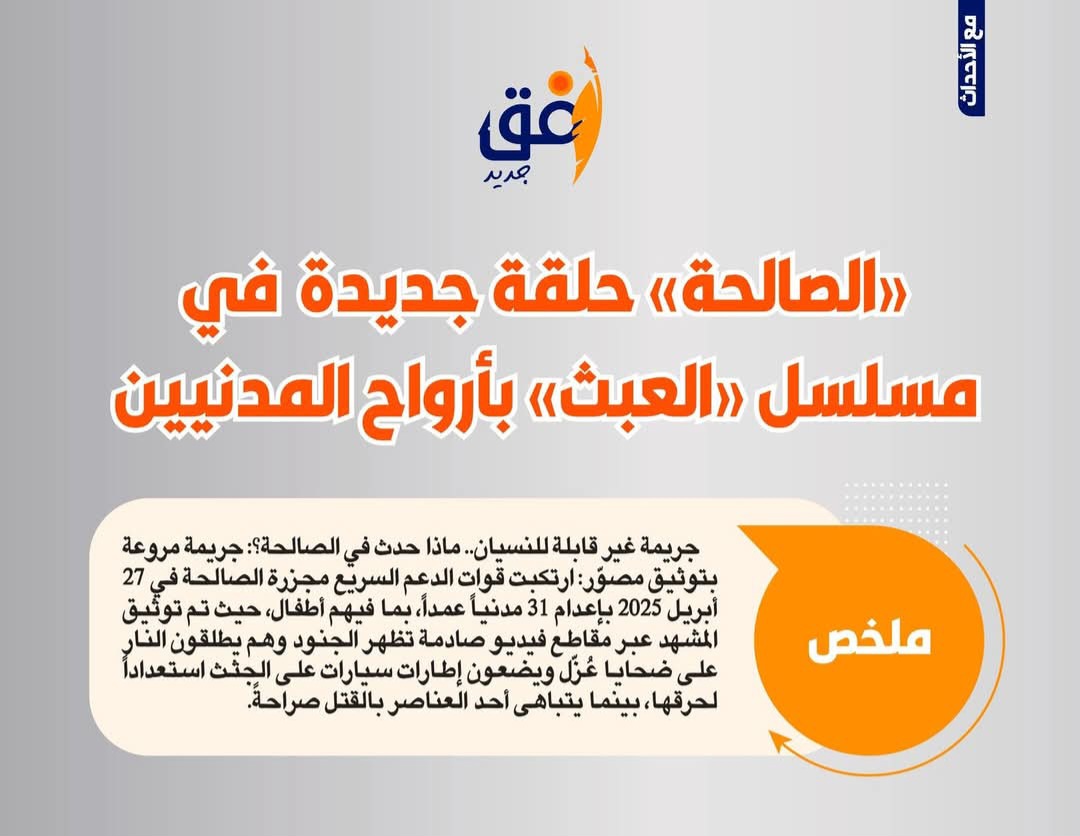 مع الأحداث

أفق جديد

«الصالحة» حلقة جديدة في مسلسل «العبث» بأرواح المدنيين

ملخص

جريمة غير قابلة للنسيان.. ماذا حدث في الصالحة؟: جريمة مروعة بتوثيق مصوّر: ارتكبت قوات الدعم السريع مجزرة الصالحة في 27 أبريل 2025 بإعدام 31 مدنياً عمداً، بما فيهم أطفال، حيث تم توثيق المشهد عبر مقاطع فيديو صادمة تظهر الجنود وهم يطلقون النار على ضحايا عُزّل ويضعون إطارات سيارات على الجثث استعداداً لحرقها، بينما يتباهى أحد العناصر بالقتل صراحةً.